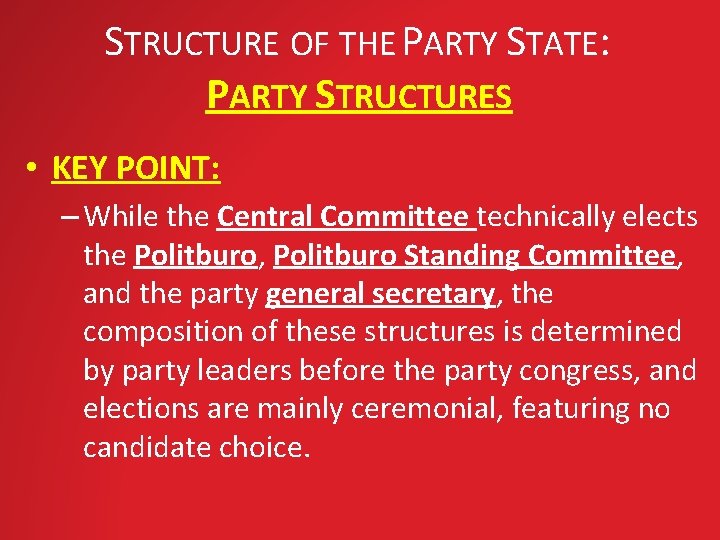 STRUCTURE OF THE PARTY STATE:
PARTY STRUCTURES

• KEY POINT:

– While the Central Committee technically elects the Politburo, Politburo Standing Committee, and the party general secretary, the composition of these structures is determined by party leaders before the party congress, and elections are mainly ceremonial, featuring no candidate choice.